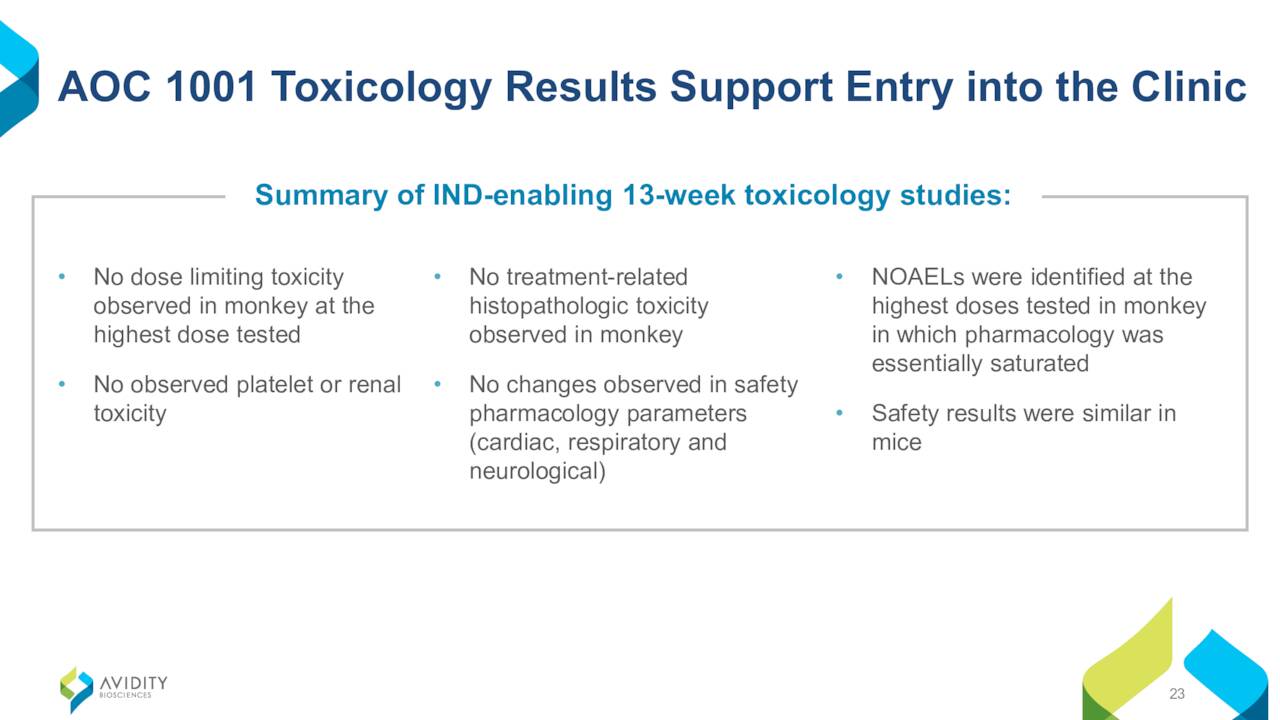 AOC 1001 Toxicology Results Support Entry into the Clinic

Summary of IND-enabling 13-week toxicology studies:

• No dose limiting toxicity observed in monkey at the highest dose tested

• No observed platelet or renal toxicity

• No treatment-related histopathologic toxicity observed in monkey

• No changes observed in safety pharmacology parameters (cardiac, respiratory and neurological)

• NOAELs were identified at the highest doses tested in monkey in which pharmacology was essentially saturated

• Safety results were similar in mice

AVIDITY BIOSCIENCES

23